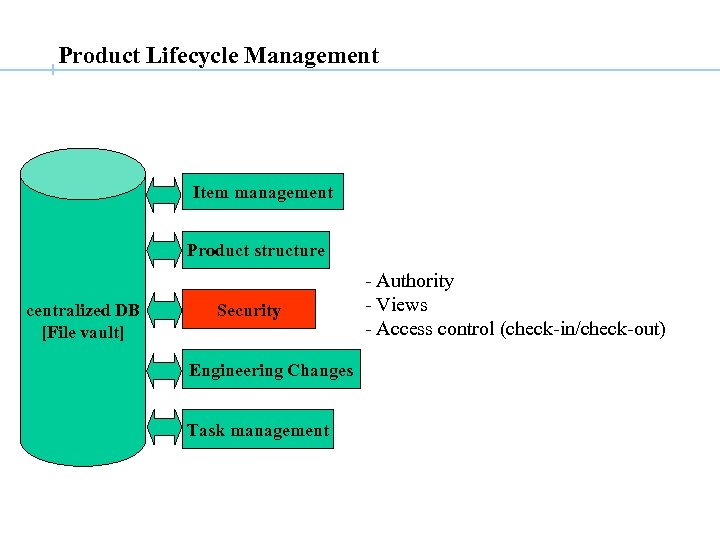 Product Lifecycle Management

centralized DB
[File vault]

Item management

Product structure

Security

Engineering Changes

Task management

- Authority
- Views
- Access control (check-in/check-out)